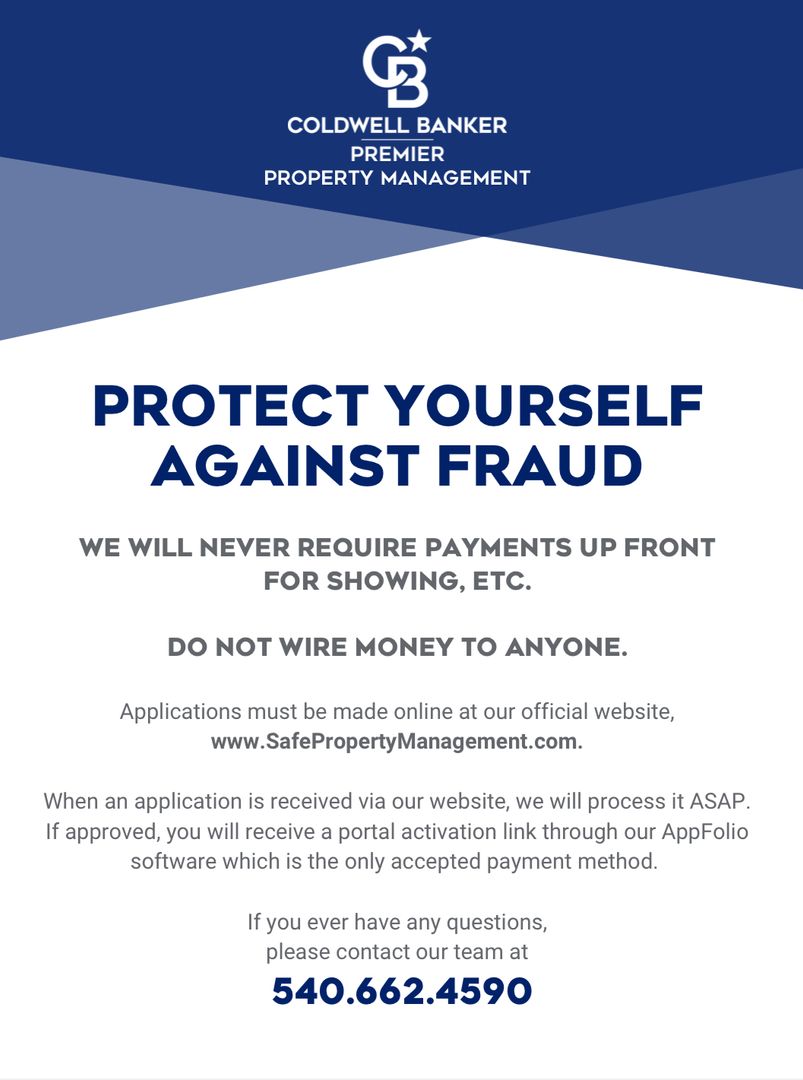 CB

COLDWELL BANKER
PREMIER
PROPERTY MANAGEMENT

PROTECT YOURSELF AGAINST FRAUD

WE WILL NEVER REQUIRE PAYMENTS UP FRONT FOR SHOWING, ETC.

DO NOT WIRE MONEY TO ANYONE.

Applications must be made online at our official website, www.SafePropertyManagement.com.

When an application is received via our website, we will process it ASAP. If approved, you will receive a portal activation link through our AppFolio software which is the only accepted payment method.

If you ever have any questions, please contact our team at

540.662.4590